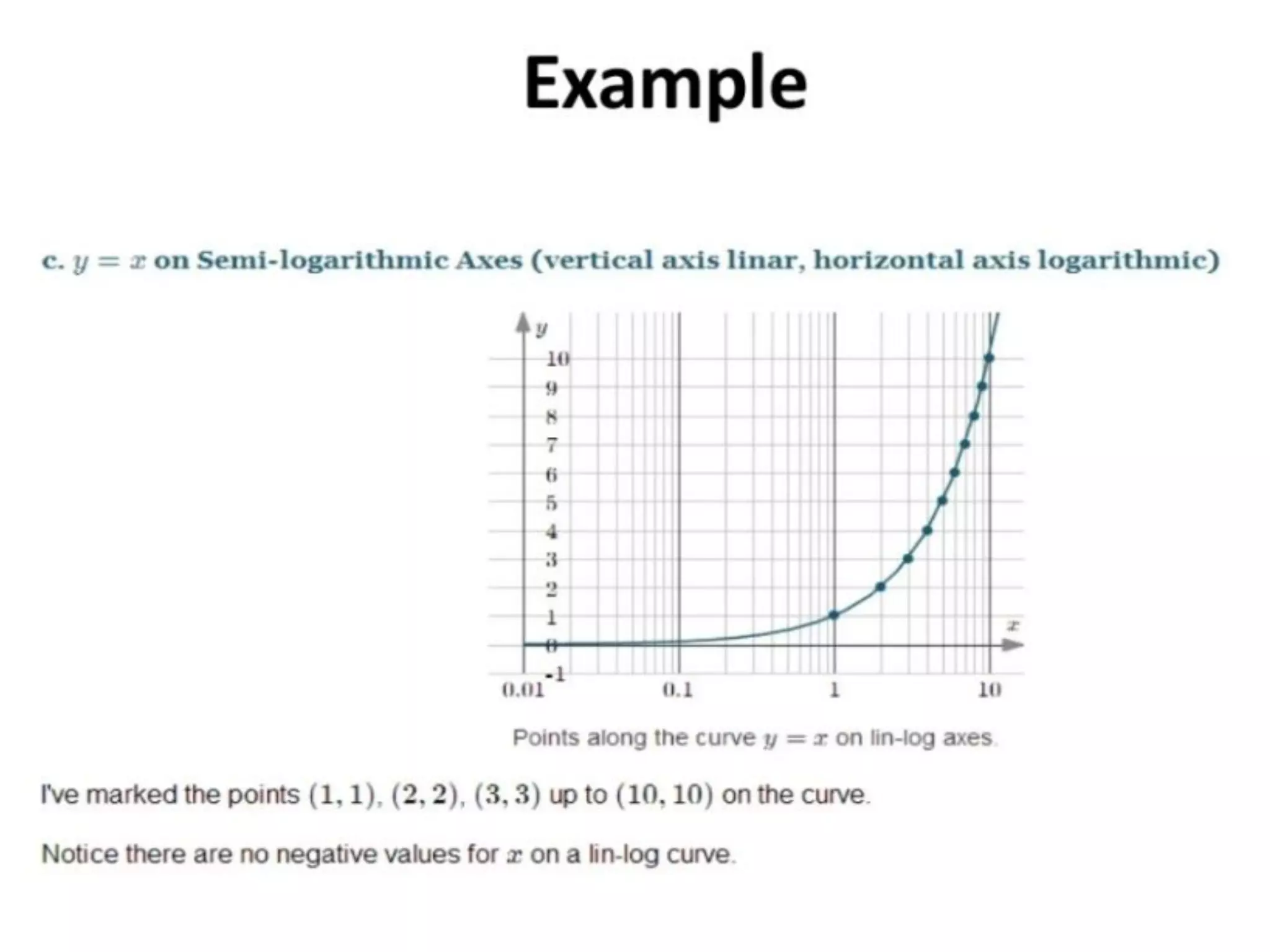 Example

c. $y = x$ on Semi-logarithmic Axes (vertical axis linar, horizontal axis logarithmic)

$y$
10
9
8
7
6
5
4
3
2
1
0
-1
$x$
0.01
0.1
1
10

Points along the curve $y = x$ on lin-log axes.

I've marked the points $(1, 1)$, $(2, 2)$, $(3, 3)$ up to $(10, 10)$ on the curve.

Notice there are no negative values for $x$ on a lin-log curve.